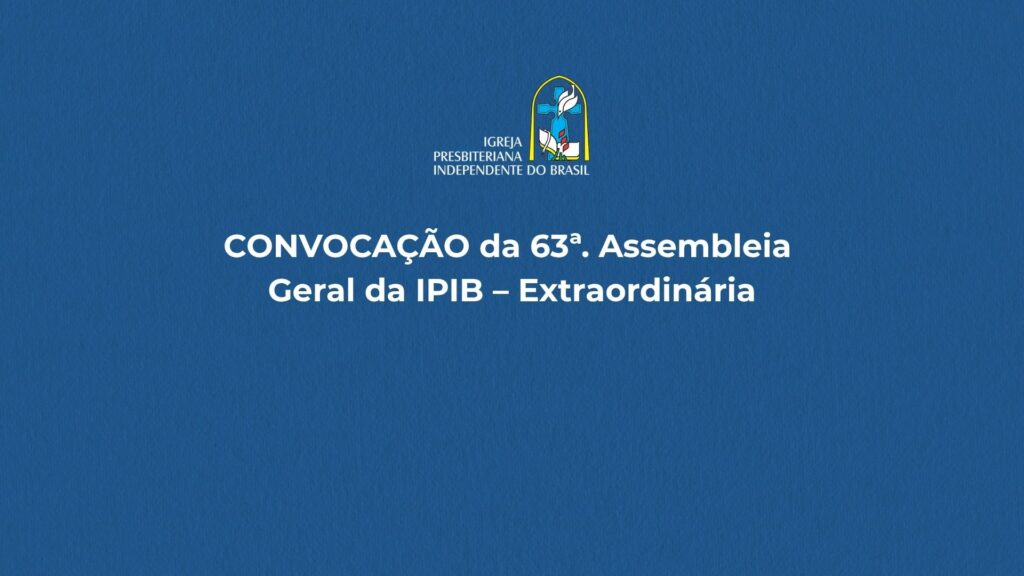 IGREJA
PRESBITERIANA
INDEPENDENTE DO BRASIL

CONVOCAÇÃO da 63ª. Assembleia Geral da IPIB – Extraordinária